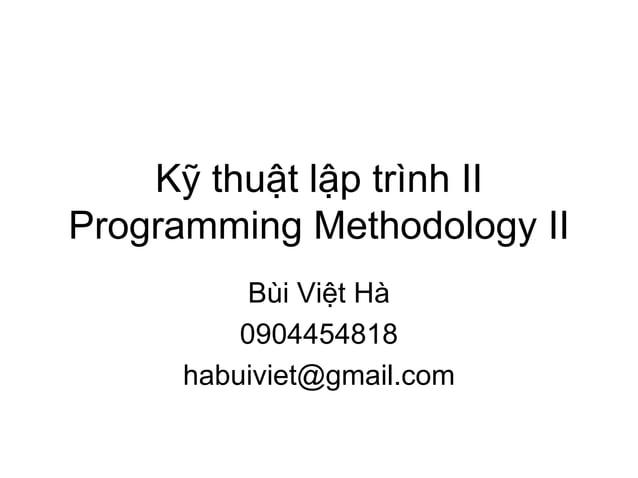 Kỹ thuật lập trình II
Programming Methodology II

Bùi Việt Hà
0904454818
habuiviet@gmail.com